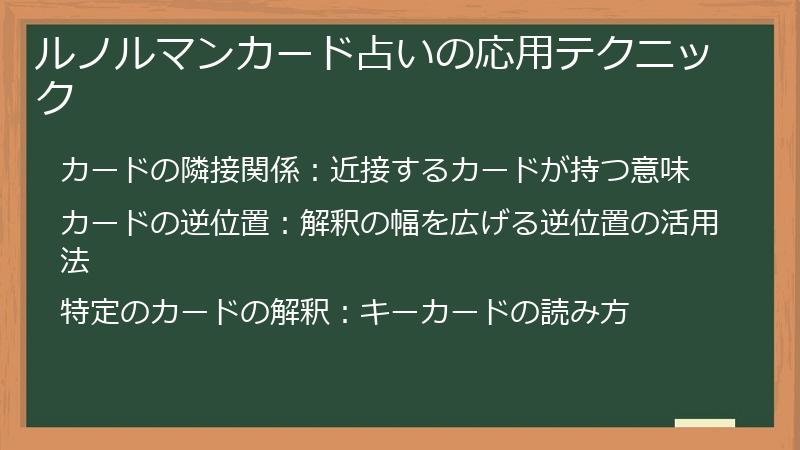 ルノルマンカード占いの応用テクニック

カードの隣接関係：近接するカードが持つ意味

カードの逆位置：解釈の幅を広げる逆位置の活用法

特定のカードの解釈：キーカードの読み方